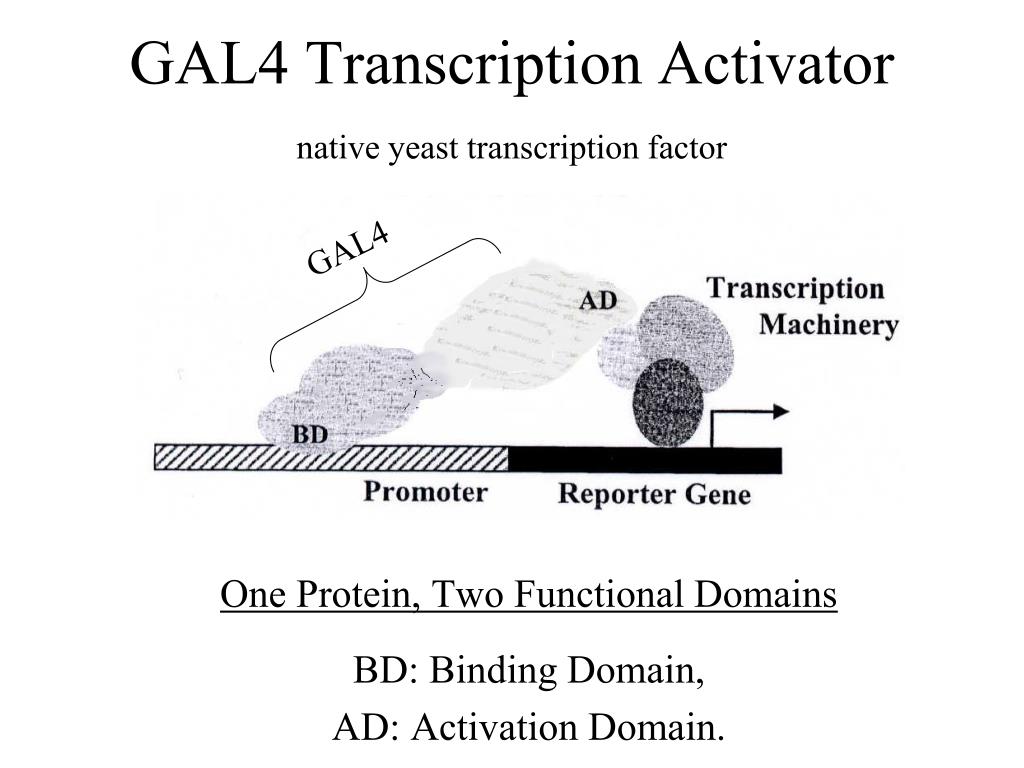 GAL4 Transcription Activator

native yeast transcription factor

GAL4

AD

Transcription Machinery

BD

Promoter

Reporter Gene

One Protein, Two Functional Domains

BD: Binding Domain,

AD: Activation Domain.